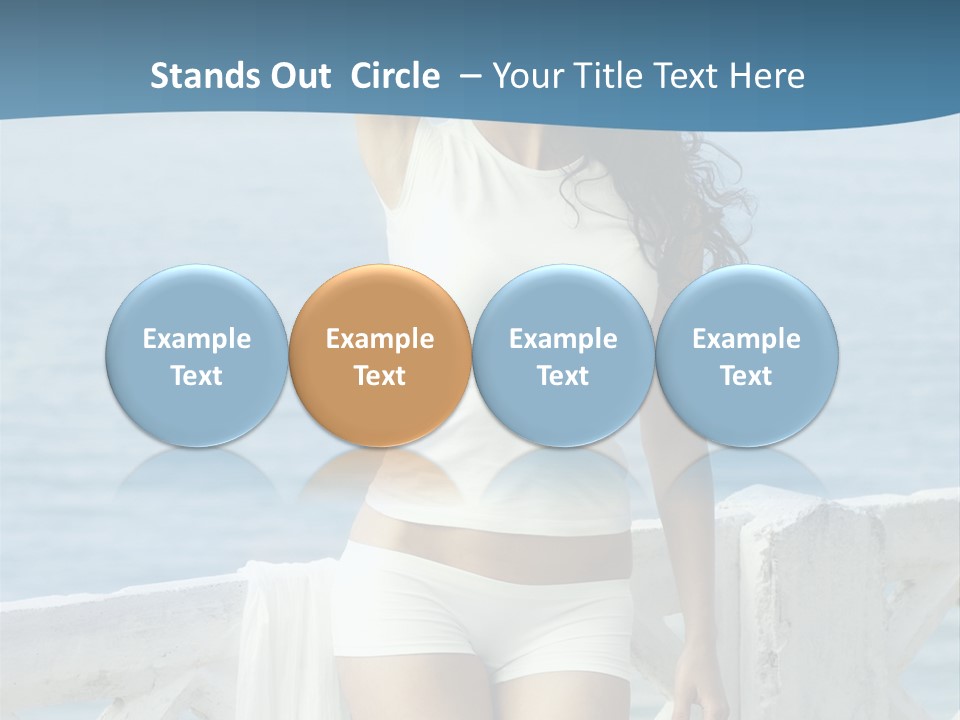 Stands Out Circle – Your Title Text Here

Example Text

Example Text

Example Text

Example Text